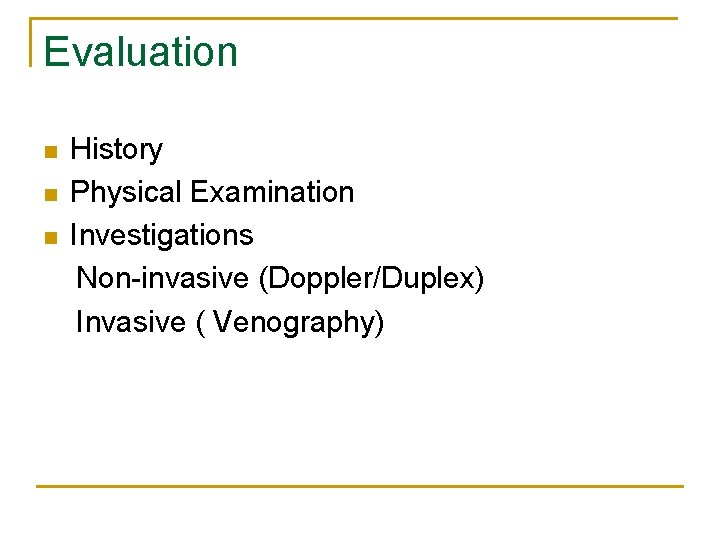 Evaluation

- History
- Physical Examination
- Investigations

Non-invasive (Doppler/Duplex)

Invasive ( Venography)